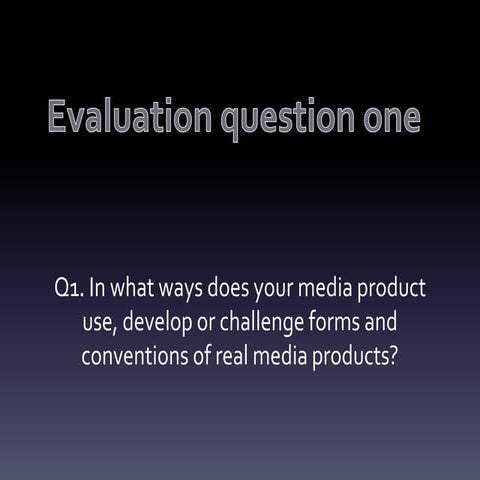 Evaluation question one

Q1. In what ways does your media product use, develop or challenge forms and conventions of real media products?